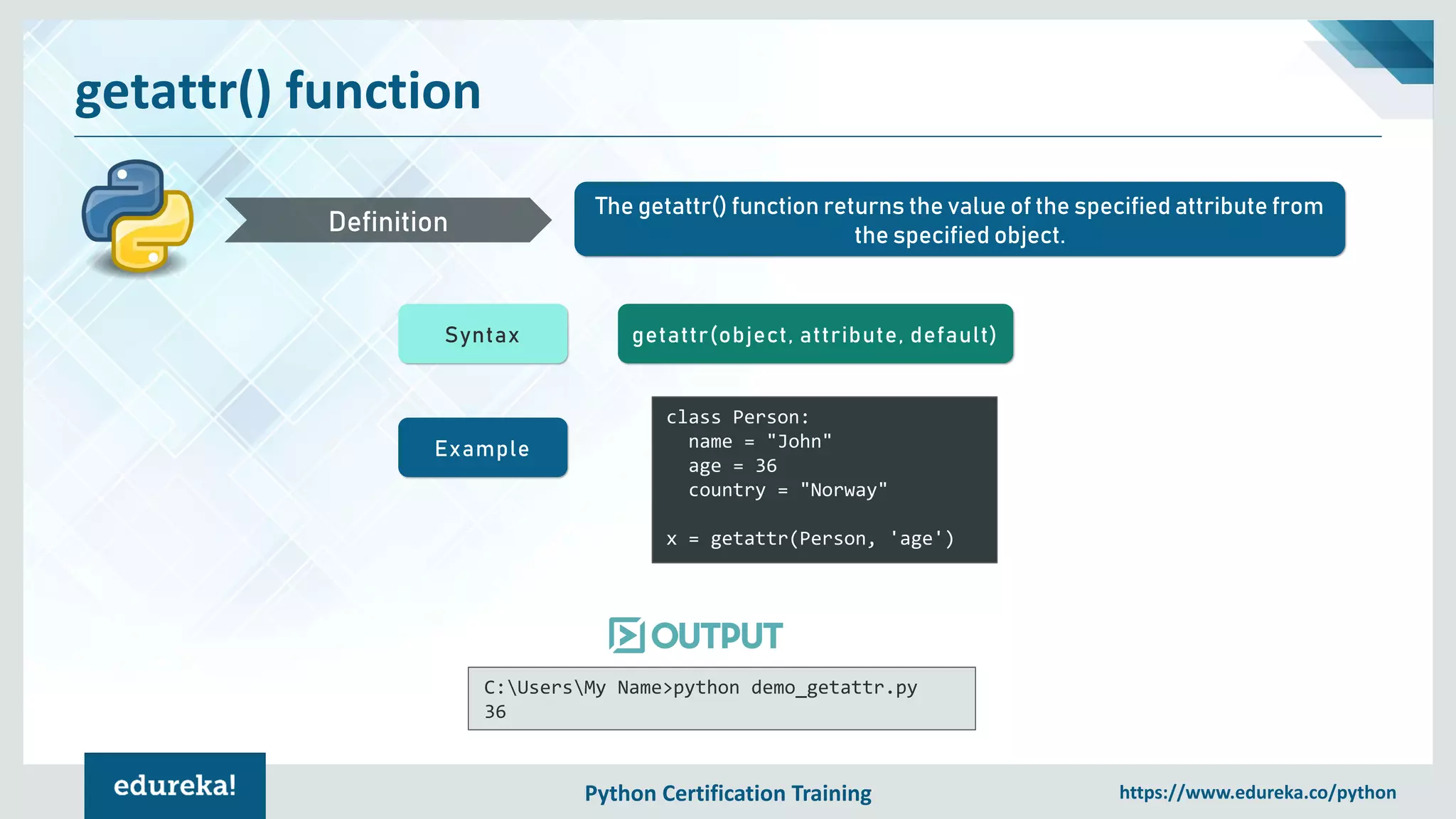 getattr() function

Definition

The getattr() function returns the value of the specified attribute from the specified object.

Syntax

getattr(object, attribute, default)

Example

class Person:
  name = "John"
  age = 36
  country = "Norway"

x = getattr(Person, 'age')

OUTPUT

C:\Users\My Name>python demo_getattr.py
36

edureka!

Python Certification Training

https://www.edureka.co/python